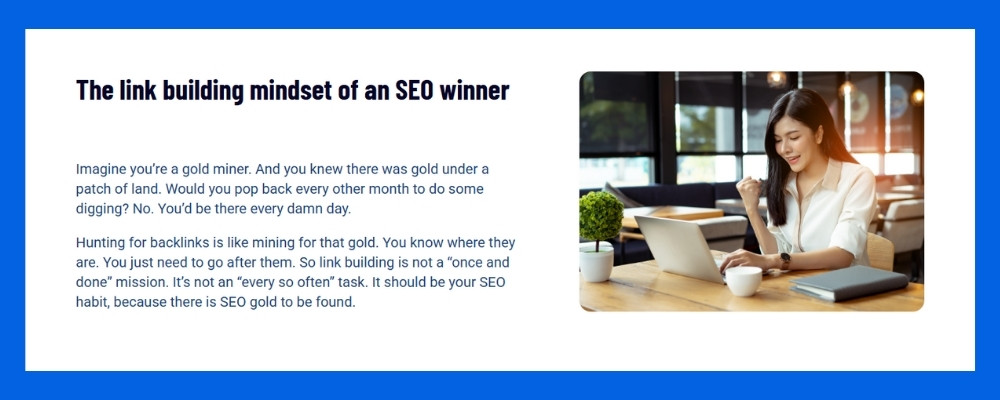 The link building mindset of an SEO winner

Imagine you're a gold miner. And you knew there was gold under a patch of land. Would you pop back every other month to do some digging? No. You'd be there every damn day.

Hunting for backlinks is like mining for that gold. You know where they are. You just need to go after them. So link building is not a "once and done" mission. It's not an "every so often" task. It should be your SEO habit, because there is SEO gold to be found.